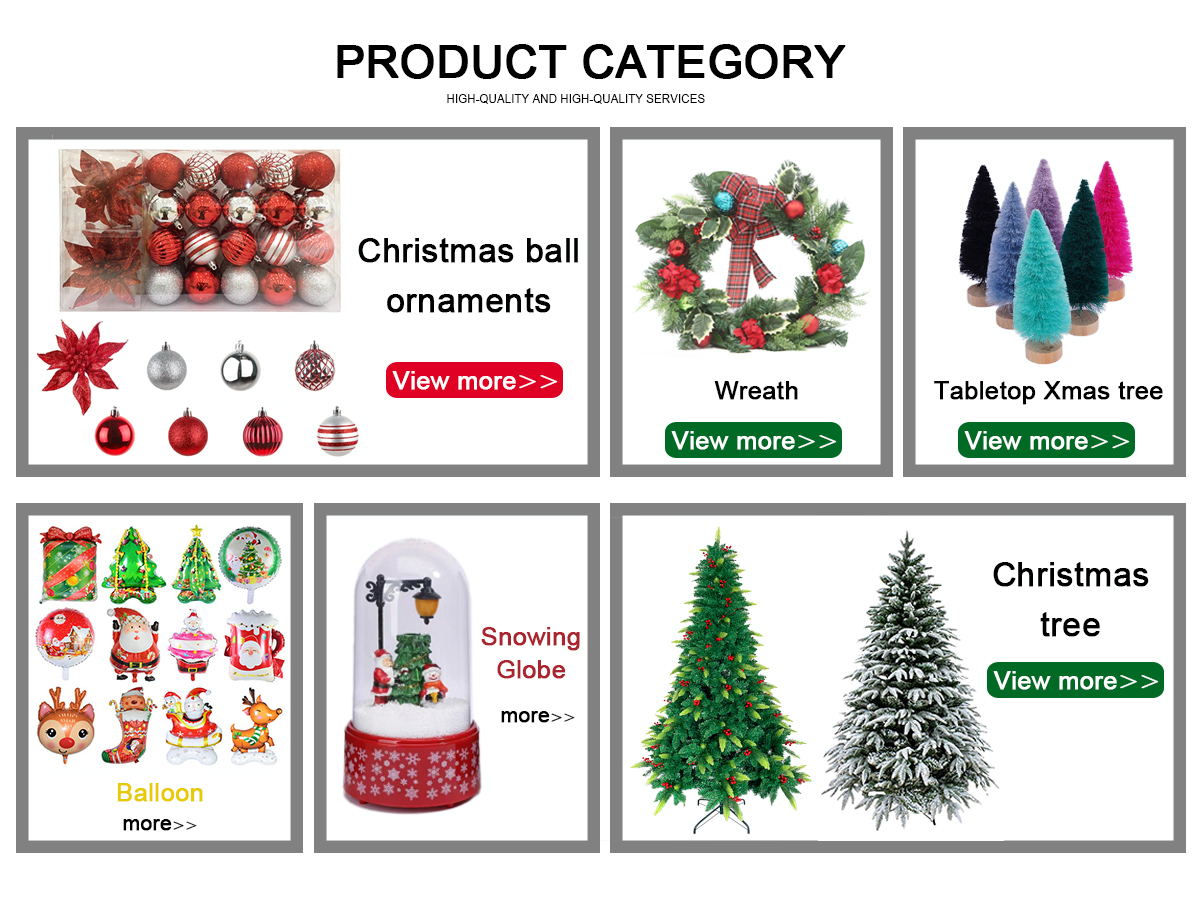 PRODUCT CATEGORY
HIGH-QUALITY AND HIGH-QUALITY SERVICES

Christmas ball ornaments
View more>>

Wreath
View more>>

Tabletop Xmas tree
View more>>

Balloon
more>>

Snowing Globe
more>>

Christmas tree
View more>>